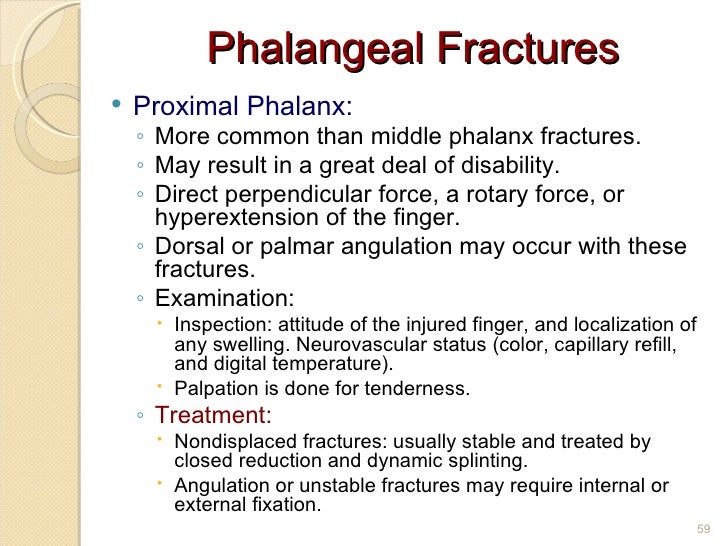 Phalangeal Fractures

• Proximal Phalanx:
◦ More common than middle phalanx fractures.
◦ May result in a great deal of disability.
◦ Direct perpendicular force, a rotary force, or hyperextension of the finger.
◦ Dorsal or palmar angulation may occur with these fractures.
◦ Examination:
• Inspection: attitude of the injured finger, and localization of any swelling. Neurovascular status (color, capillary refill, and digital temperature).
• Palpation is done for tenderness.
◦ Treatment:
• Nondisplaced fractures: usually stable and treated by closed reduction and dynamic splinting.
• Angulation or unstable fractures may require internal or external fixation.

59